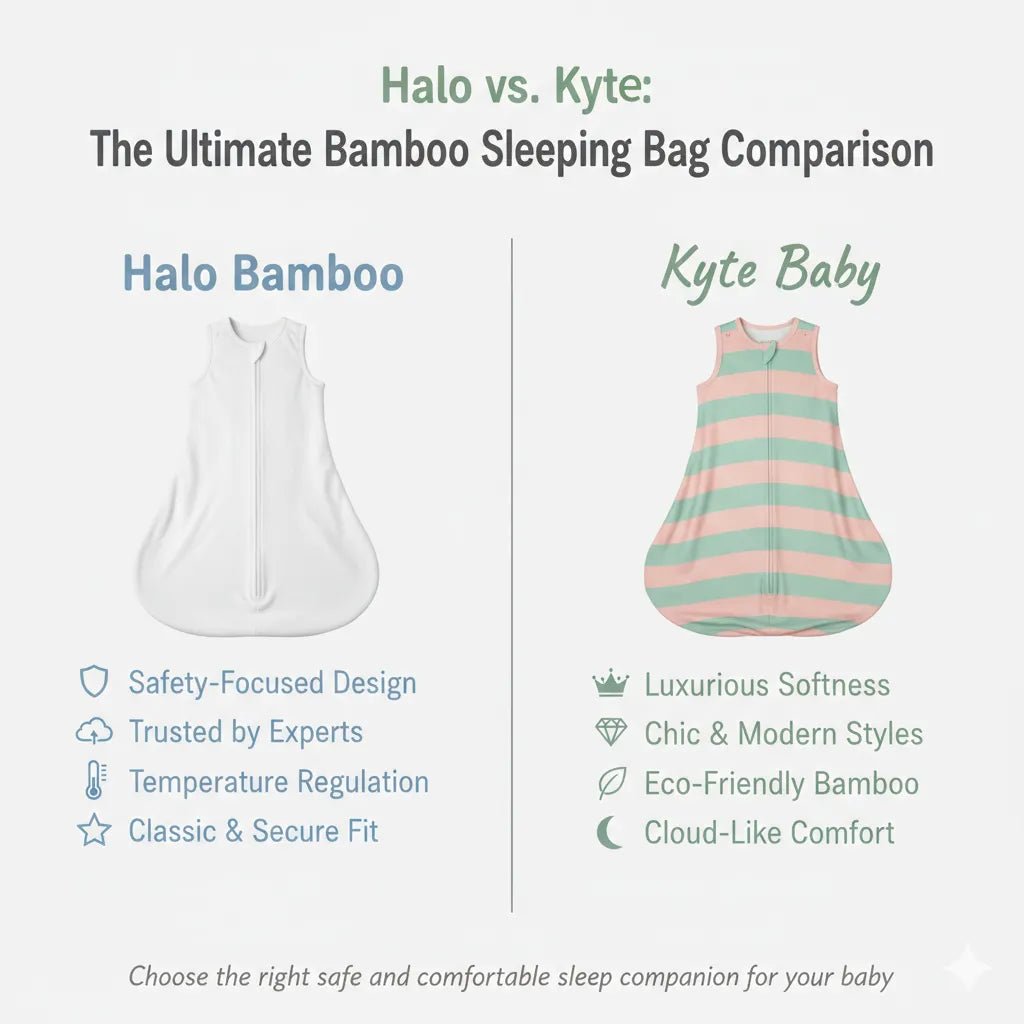 Halo vs. Kyte:
The Ultimate Bamboo Sleeping Bag Comparison

Halo Bamboo

Safety-Focused Design
Trusted by Experts
Temperature Regulation
Classic & Secure Fit

Kyte Baby

Luxurious Softness
Chic & Modern Styles
Eco-Friendly Bamboo
Cloud-Like Comfort

Choose the right safe and comfortable sleep companion for your baby